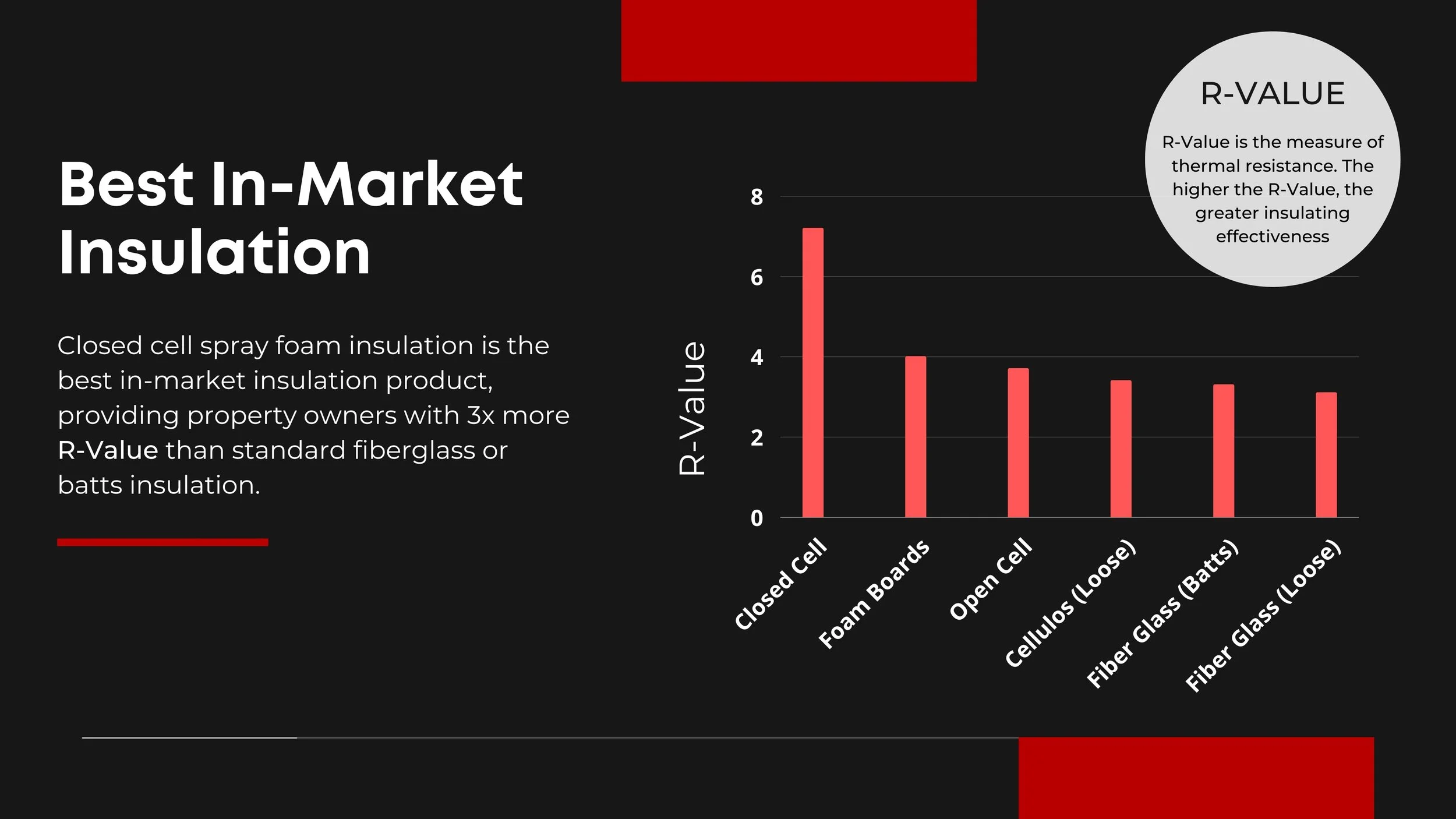 Best In-Market Insulation

Closed cell spray foam insulation is the best in-market insulation product, providing property owners with 3x more R-Value than standard fiberglass or batts insulation.

R-VALUE

R-Value is the measure of thermal resistance. The higher the R-Value, the greater insulating effectiveness

R-Value

8
6
4
2
0

Closed Cell
Foam Boards
Open Cell
Cellulos (Loose)
Fiber Glass (Batts)
Fiber Glass (Loose)